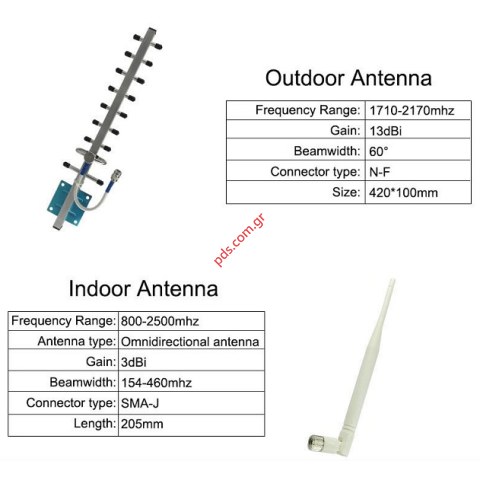 Outdoor Antenna

| Frequency Range: | 1710-2170mhz |
|---|---|
| Gain: | 13dBi |
| Beamwidth: | 60° |
| Connector type: | N-F |
| Size: | 420*100mm |

pds.com.gr

Indoor Antenna

| Frequency Range: | 800-2500mhz |
|---|---|
| Antenna type: | Omnidirectional antenna |
| Gain: | 3dBi |
| Beamwidth: | 154-460mhz |
| Connector type: | SMA-J |
| Length: | 205mm |